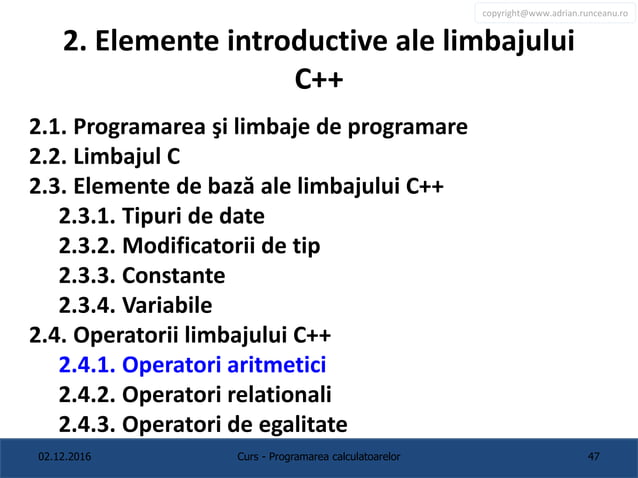 copyright@www.adrian.runceanu.ro

2. Elemente introductive ale limbajului C++

2.1. Programarea şi limbaje de programare
2.2. Limbajul C
2.3. Elemente de bază ale limbajului C++
2.3.1. Tipuri de date
2.3.2. Modificatorii de tip
2.3.3. Constante
2.3.4. Variabile
2.4. Operatorii limbajului C++
2.4.1. Operatori aritmetici
2.4.2. Operatori relationali
2.4.3. Operatori de egalitate

02.12.2016 Curs - Programarea calculatoarelor 47